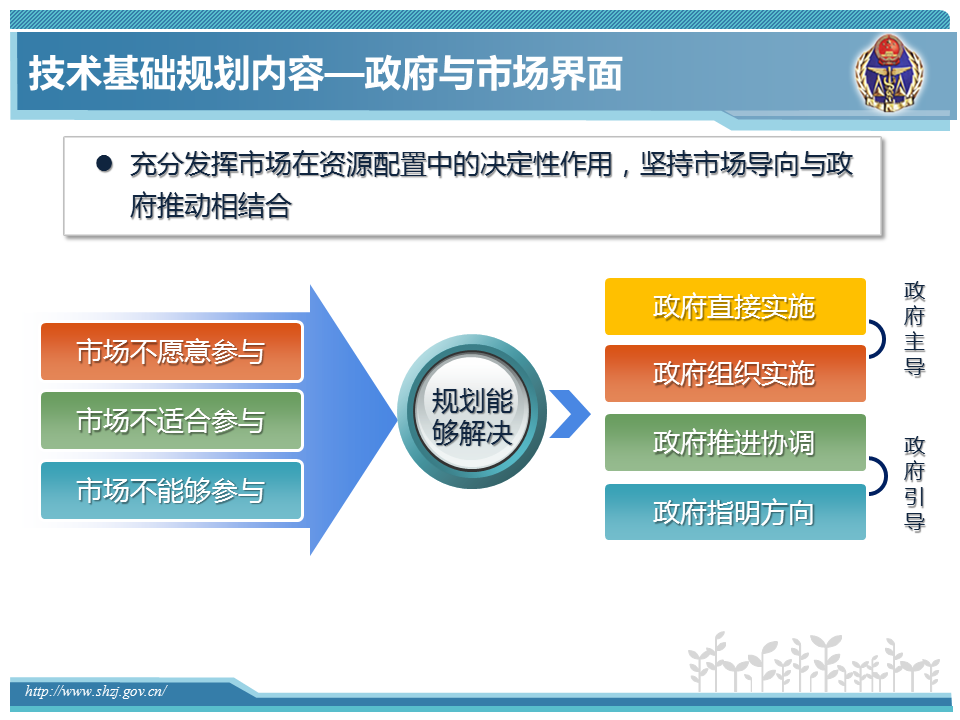 技术基础规划内容—政府与市场界面

● 充分发挥市场在资源配置中的决定性作用，坚持市场导向与政府推动相结合

市场不愿意参与

市场不适合参与

市场不能够参与

规划能够解决

政府直接实施

政府组织实施

政府推进协调

政府指明方向

政府主导

政府引导

http://www.shzj.gov.cn/